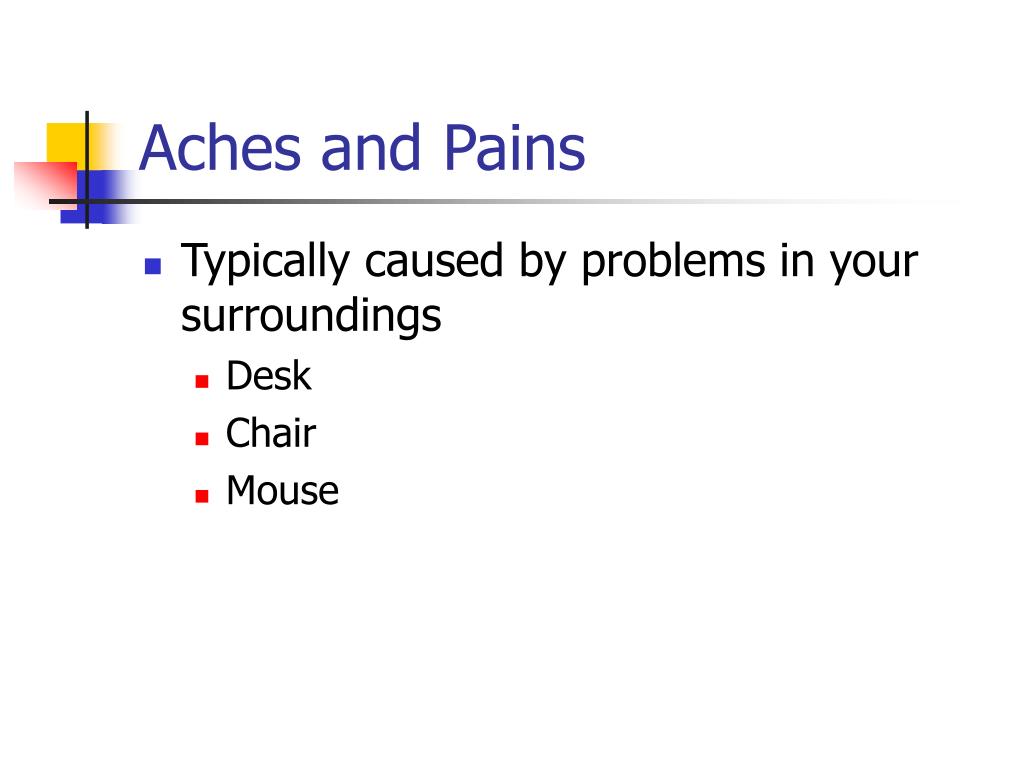 Aches and Pains

- Typically caused by problems in your surroundings
  - Desk
  - Chair
  - Mouse